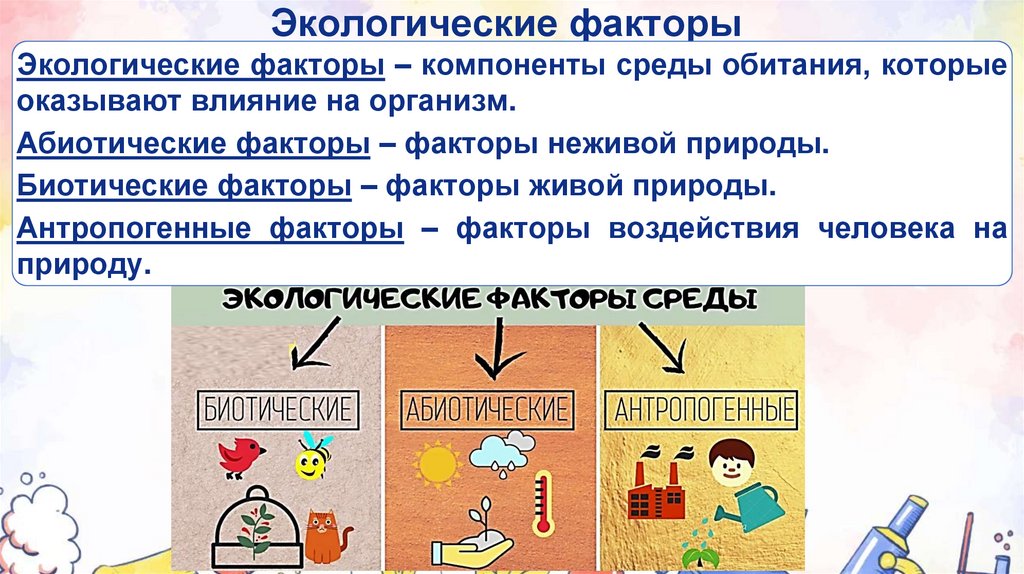 Экологические факторы

Экологические факторы – компоненты среды обитания, которые оказывают влияние на организм.

Абиотические факторы – факторы неживой природы.

Биотические факторы – факторы живой природы.

Антропогенные факторы – факторы воздействия человека на природу.

ЭКОЛОГИЧЕСКИЕ ФАКТОРЫ СРЕДЫ

БИОТИЧЕСКИЕ

АБИОТИЧЕСКИЕ

АНТРОПОГЕННЫЕ